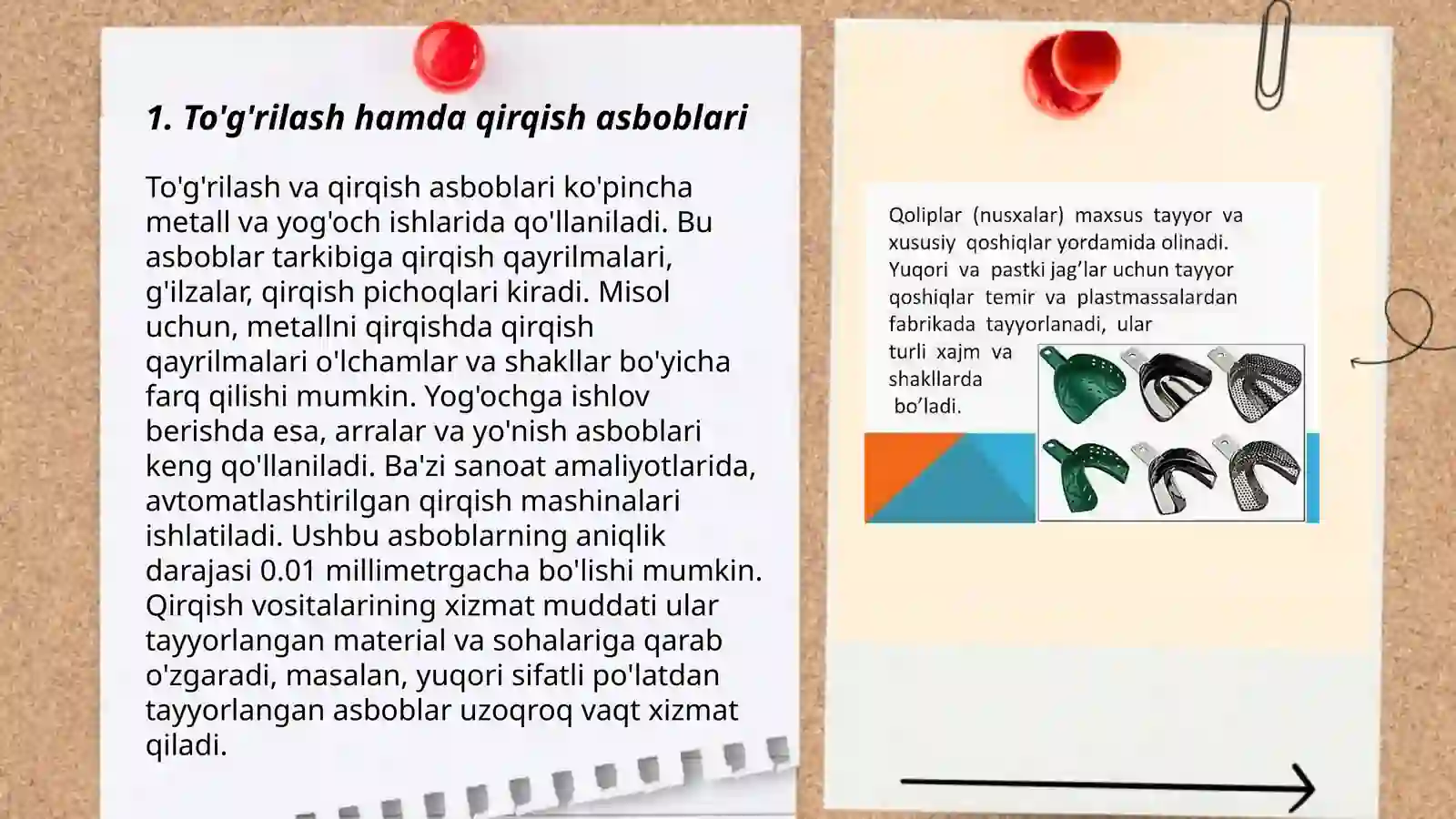 1. To'g'rilash hamda qirqish asboblari

To'g'rilash va qirqish asboblari ko'pincha metall va yog'och ishlarida qo'llaniladi. Bu asboblar tarkibiga qirqish qayrilmalari, g'ilzalar, qirqish pichoqlari kiradi. Misol uchun, metallni qirqishda qirqish qayrilmalari o'lchamlar va shakllar bo'yicha farq qilishi mumkin. Yog'ochga ishlov berishda esa, arralar va yo'nish asboblari keng qo'llaniladi. Ba'zi sanoat amaliyotlarida, avtomatlashtirilgan qirqish mashinalari ishlatiladi. Ushbu asboblarning aniqlik darajasi 0.01 millimetrgacha bo'lishi mumkin. Qirqish vositalarining xizmat muddati ular tayyorlangan material va sohalariga qarab o'zgaradi, masalan, yuqori sifatli po'latdan tayyorlangan asboblar uzoqroq vaqt xizmat qiladi.

Qoliplar (nusxalar) maxsus tayyor va xususiy qoshiqlar yordamida olinadi. Yuqori va pastki jag’lar uchun tayyor qoshiqlar temir va plastmassalardan fabrikada tayyorlanadi, ular turli xajm va shakllarda bo’ladi.